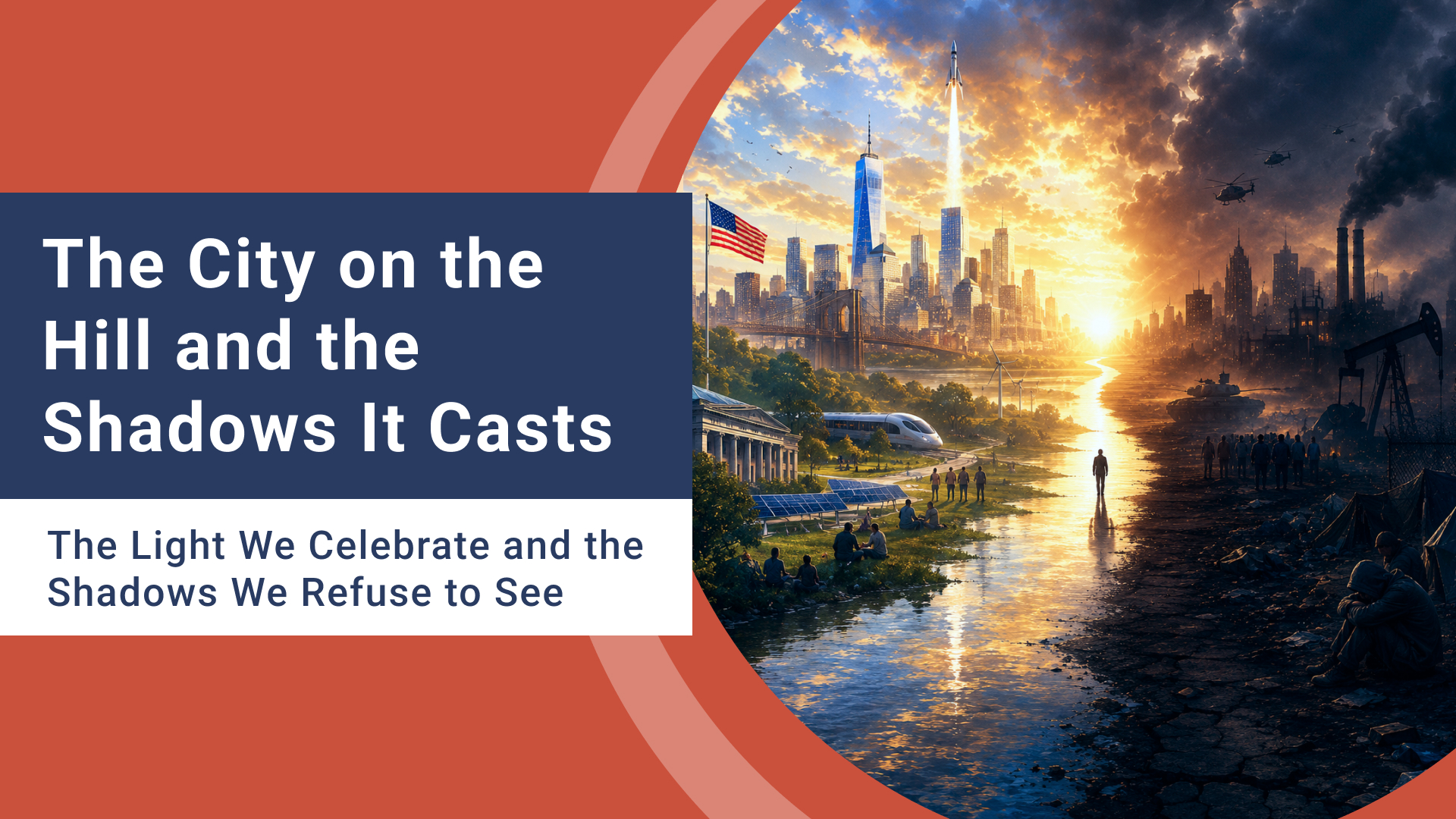 The City on the Hill and the Shadows It Casts

The Light We Celebrate and the Shadows We Refuse to See